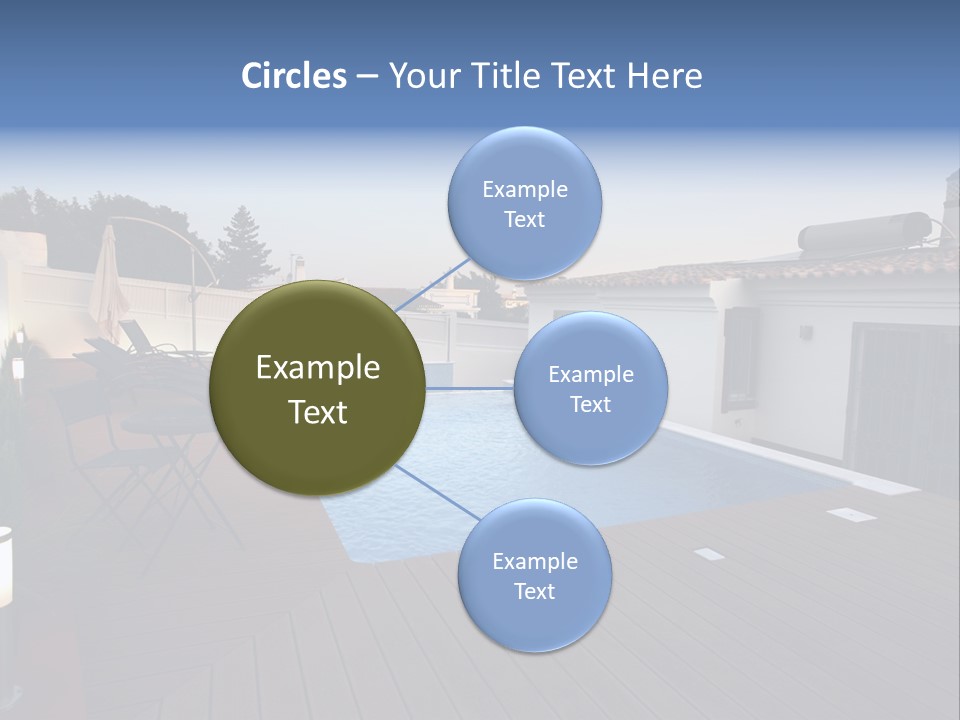 Circles – Your Title Text Here

Example Text

Example Text

Example Text

Example Text